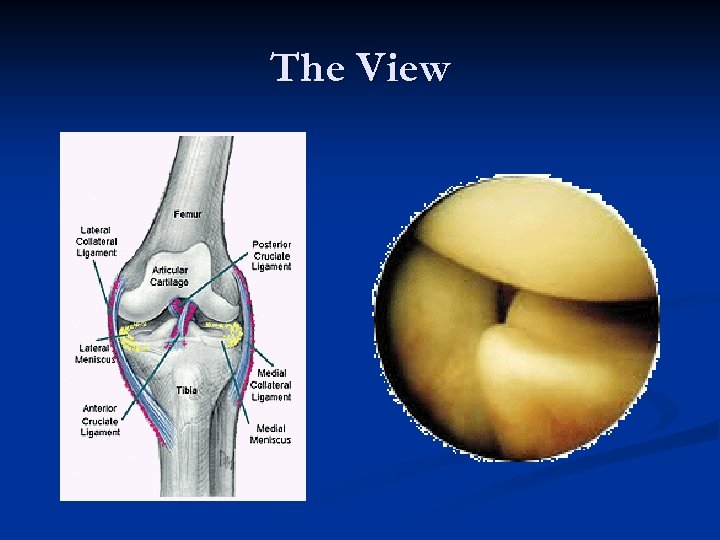 The View

Femur

Lateral Collateral Ligament

Posterior Cruciate Ligament

Articular Cartilage

Lateral Meniscus

Medial Collateral Ligament

Tibia

Anterior Cruciate Ligament

Medial Meniscus